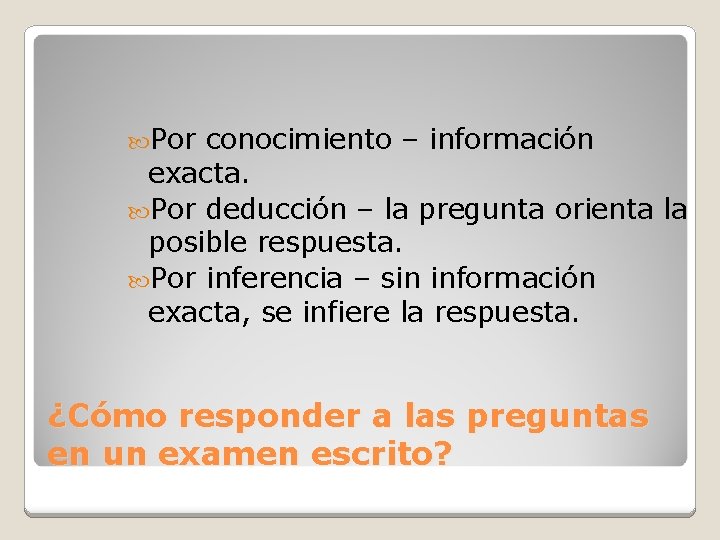 Por conocimiento – información exacta.

Por deducción – la pregunta orienta la posible respuesta.

Por inferencia – sin información exacta, se infiere la respuesta.

¿Cómo responder a las preguntas en un examen escrito?